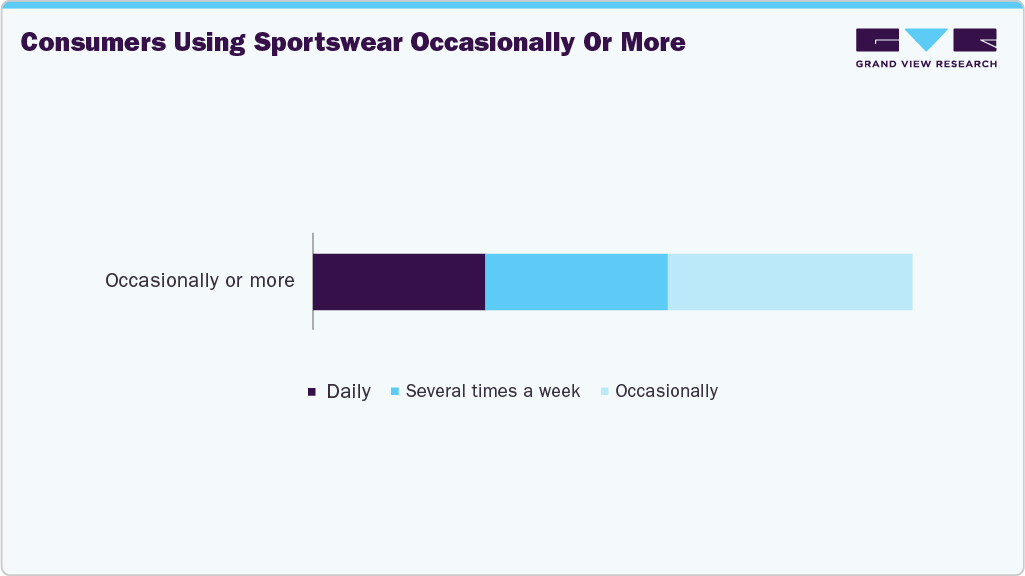 Consumers Using Sportswear Occasionally Or More

GRAND VIEW RESEARCH

Occasionally or more

Daily Several times a week Occasionally